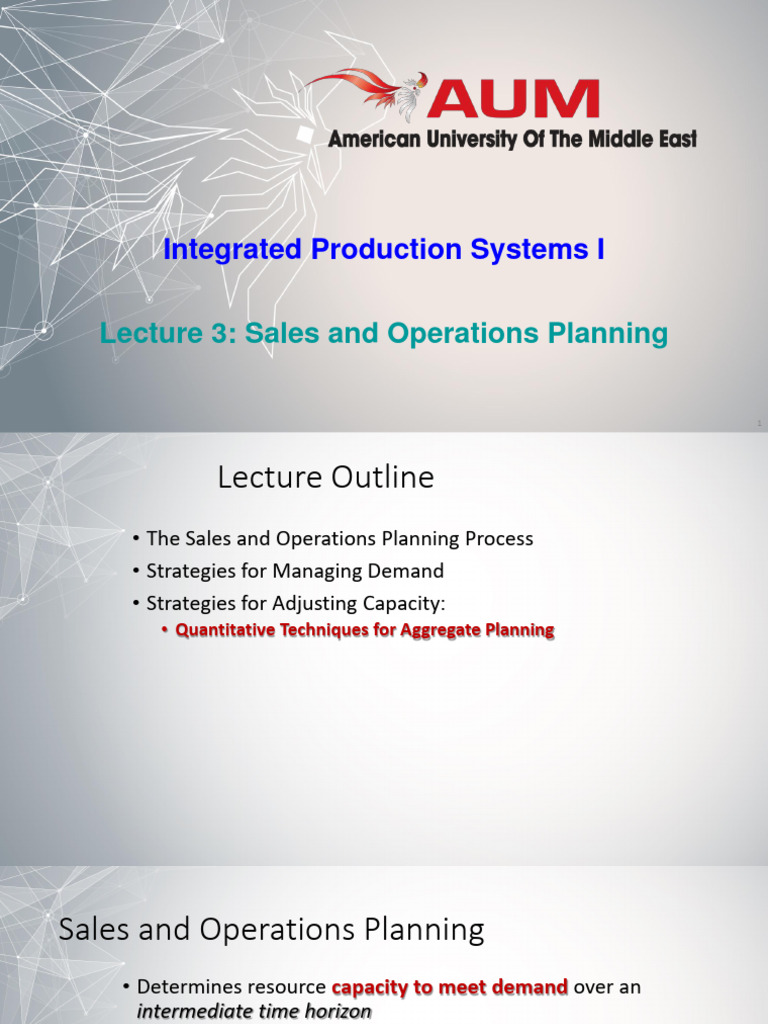 AUM
American University Of The Middle East

Integrated Production Systems I

Lecture 3: Sales and Operations Planning

1

Lecture Outline

• The Sales and Operations Planning Process
• Strategies for Managing Demand
• Strategies for Adjusting Capacity:
• Quantitative Techniques for Aggregate Planning

Sales and Operations Planning

• Determines resource capacity to meet demand over an intermediate time horizon